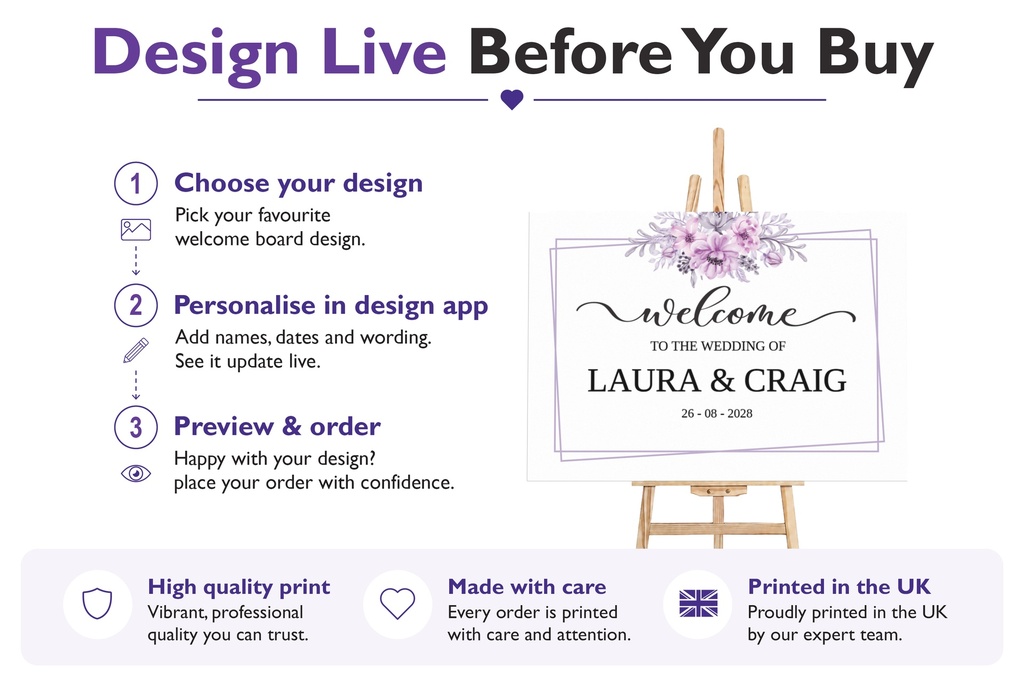 Design Live Before You Buy

1
Choose your design
Pick your favourite welcome board design.

2
Personalise in design app
Add names, dates and wording. See it update live.

3
Preview & order
Happy with your design? place your order with confidence.

welcome
TO THE WEDDING OF
LAURA & CRAIG
26 - 08 - 2028

High quality print
Vibrant, professional quality you can trust.

Made with care
Every order is printed with care and attention.

Printed in the UK
Proudly printed in the UK by our expert team.